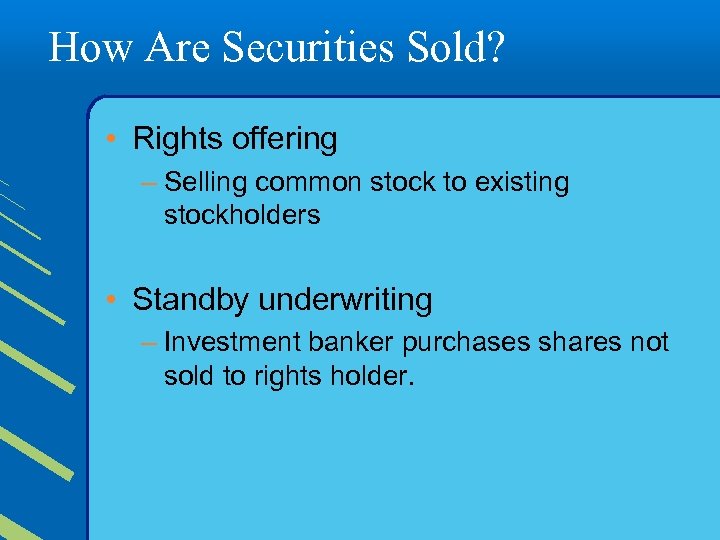 How Are Securities Sold?

• Rights offering
– Selling common stock to existing stockholders

• Standby underwriting
– Investment banker purchases shares not sold to rights holder.